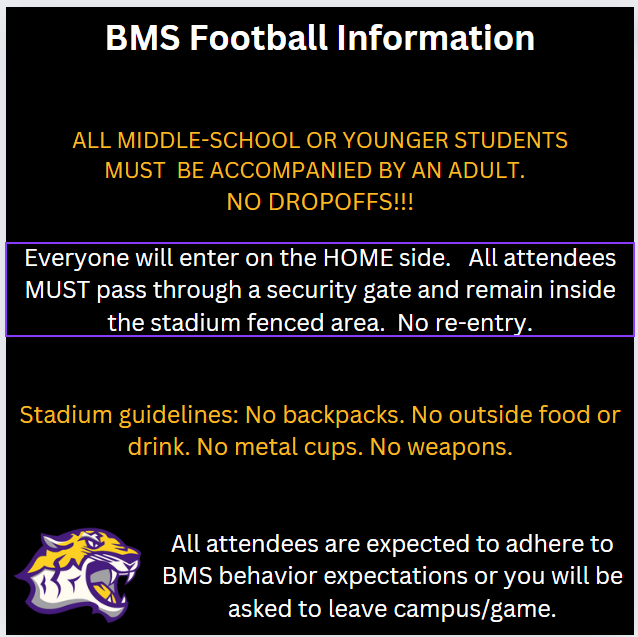 BMS Football Information

ALL MIDDLE-SCHOOL OR YOUNGER STUDENTS MUST BE ACCOMPANIED BY AN ADULT. NO DROPOFFS!!!

Everyone will enter on the HOME side. All attendees MUST pass through a security gate and remain inside the stadium fenced area. No re-entry.

Stadium guidelines: No backpacks. No outside food or drink. No metal cups. No weapons.

All attendees are expected to adhere to BMS behavior expectations or you will be asked to leave campus/game.